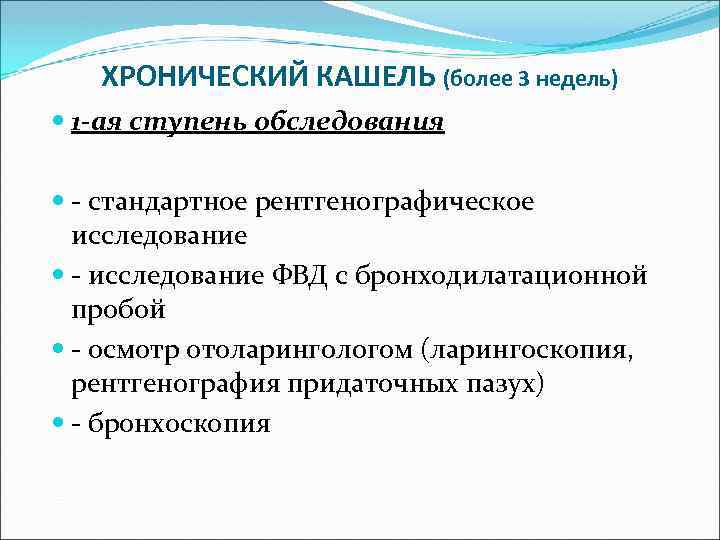 ХРОНИЧЕСКИЙ КАШЕЛЬ (более 3 недель)

1-ая ступень обследования

- стандартное рентгенографическое исследование

- исследование ФВД с бронходилатационной пробой

- осмотр отоларингологом (ларингоскопия, рентгенография придаточных пазух)

- бронхоскопия